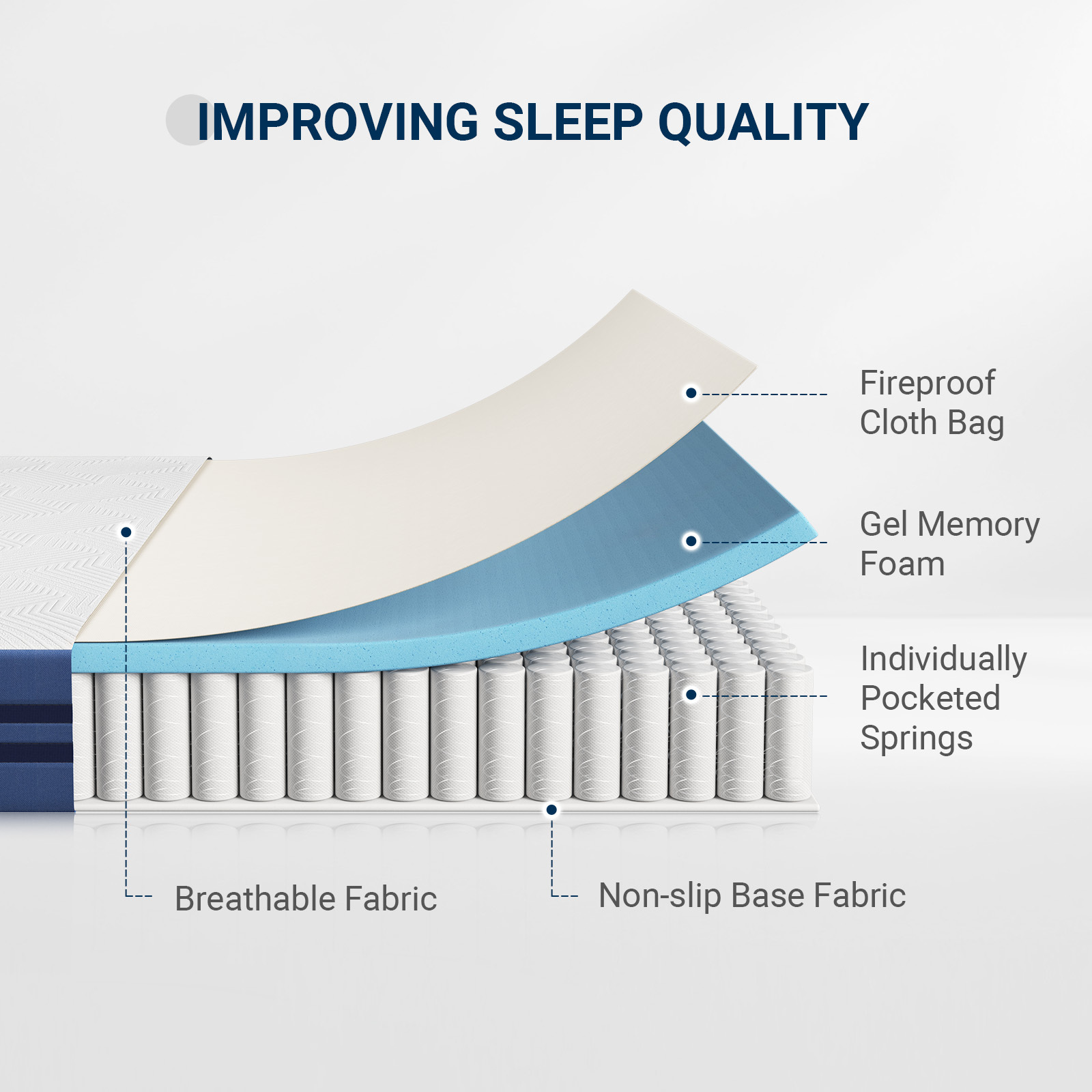 IMPROVING SLEEP QUALITY

Fireproof Cloth Bag

Gel Memory Foam

Individually Pocketed Springs

Breathable Fabric

Non-slip Base Fabric